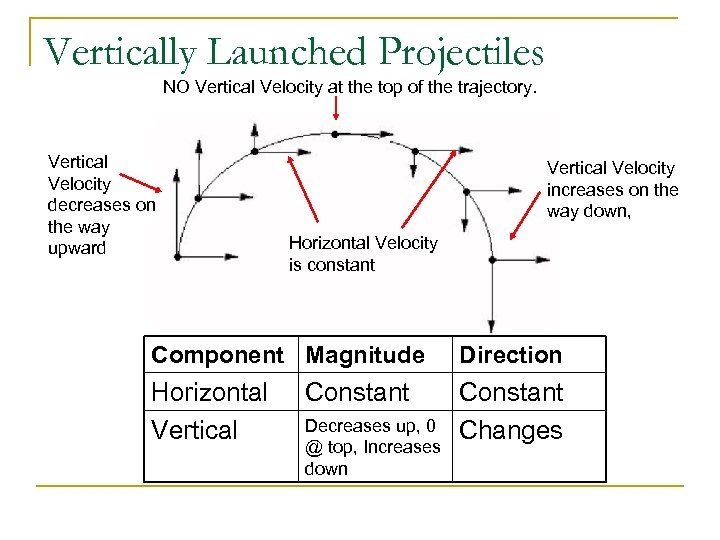 Vertically Launched Projectiles

NO Vertical Velocity at the top of the trajectory.

Vertical Velocity decreases on the way upward

Horizontal Velocity is constant

Vertical Velocity increases on the way down,

| Component | Magnitude | Direction |
|---|---|---|
| Horizontal | Constant | Constant |
| Vertical | Decreases up, 0 @ top, Increases down | Changes |